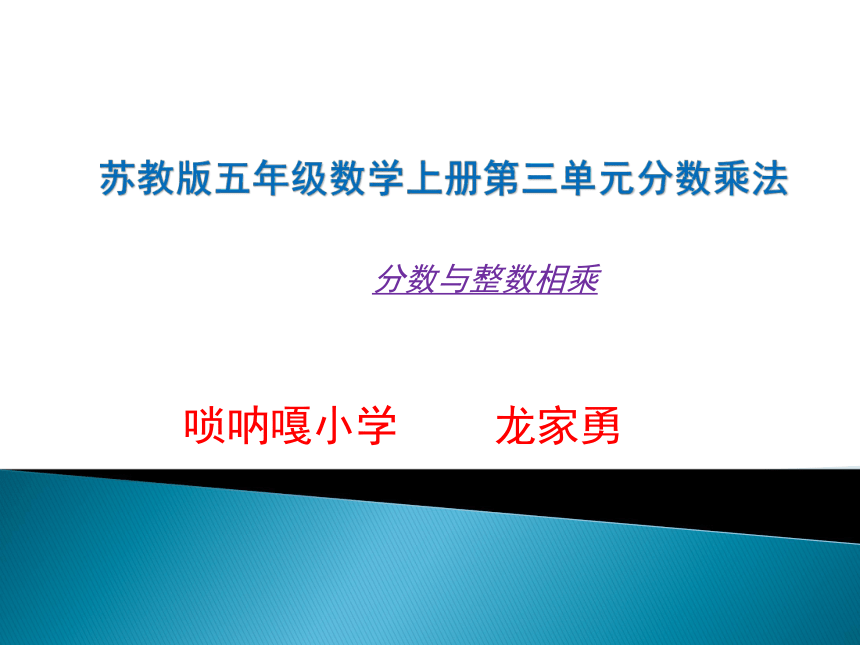 苏教版五年级数学上册第三单元分数乘法

分数与整数相乘

唢呐嘎小学　　龙家勇